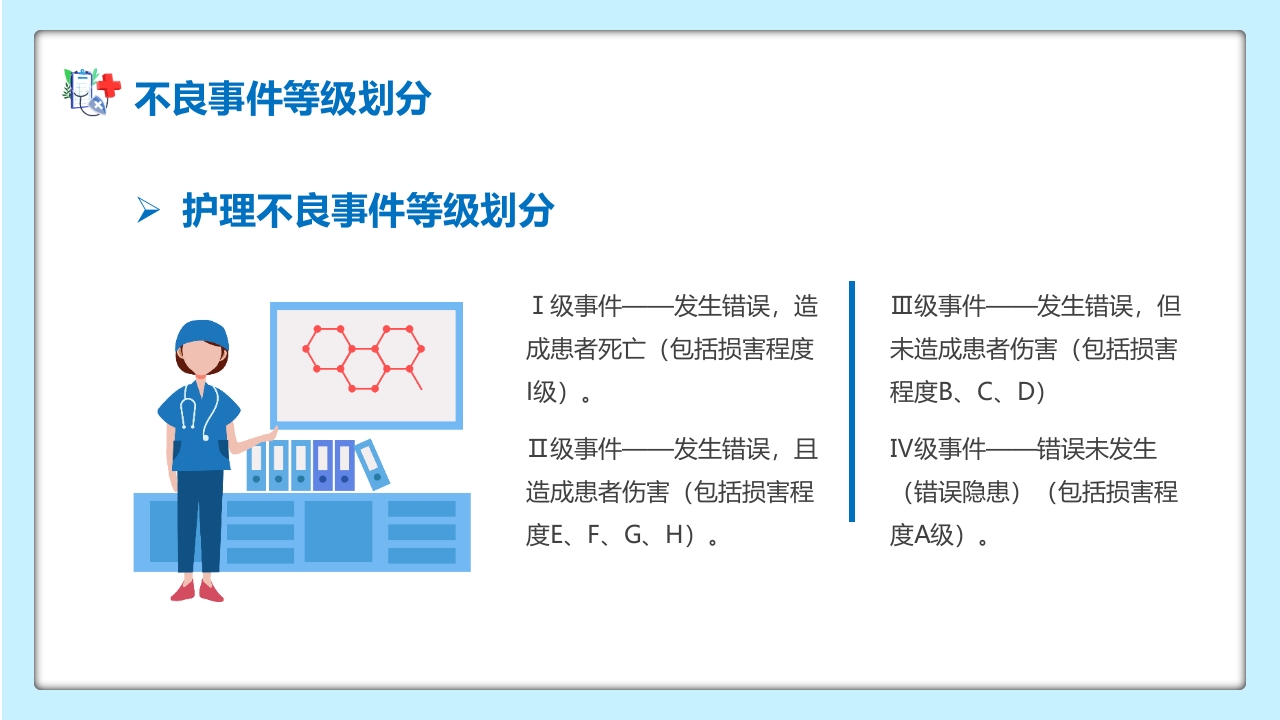 不良事件等级划分

➢ 护理不良事件等级划分

Ⅰ级事件——发生错误，造成患者死亡（包括损害程度I级）。

Ⅱ级事件——发生错误，且造成患者伤害（包括损害程度E、F、G、H）。

Ⅲ级事件——发生错误，但未造成患者伤害（包括损害程度B、C、D）

Ⅳ级事件——错误未发生（错误隐患）（包括损害程度A级）。